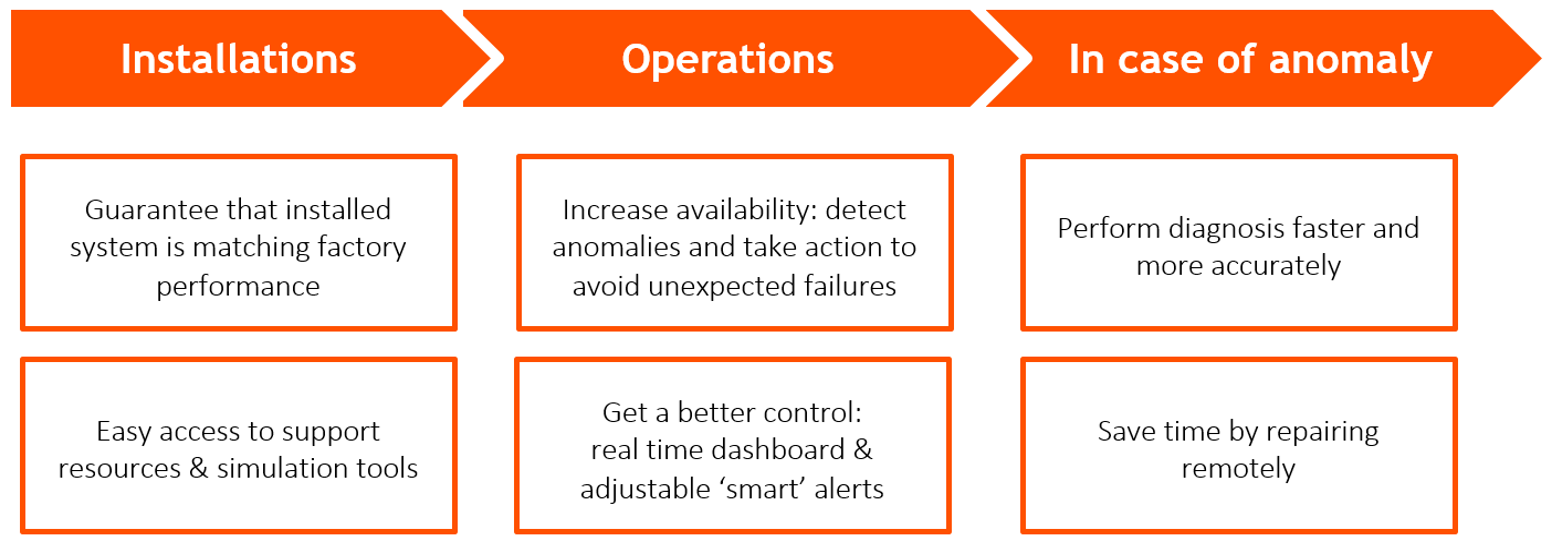 Installations

Guarantee that installed system is matching factory performance

Easy access to support resources & simulation tools

Operations

Increase availability: detect anomalies and take action to avoid unexpected failures

Get a better control: real time dashboard & adjustable ‘smart’ alerts

In case of anomaly

Perform diagnosis faster and more accurately

Save time by repairing remotely